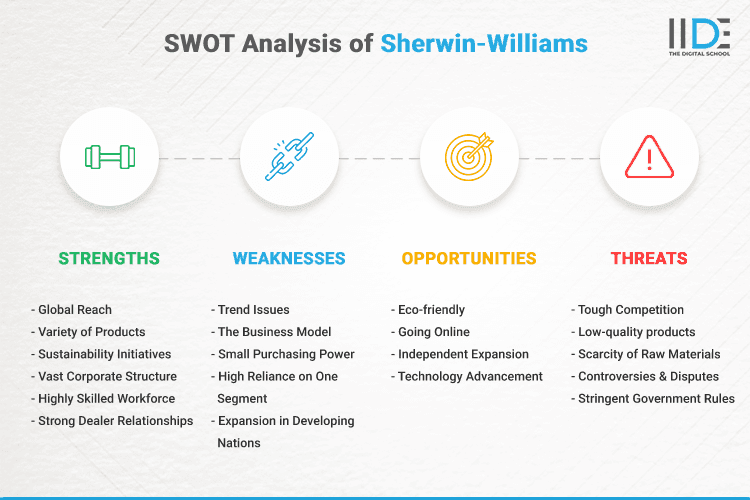 SWOT Analysis of Sherwin-Williams

IIDE
THE DIGITAL SCHOOL

STRENGTHS

- Global Reach
- Variety of Products
- Sustainability Initiatives
- Vast Corporate Structure
- Highly Skilled Workforce
- Strong Dealer Relationships

WEAKNESSES

- Trend Issues
- The Business Model
- Small Purchasing Power
- High Reliance on One Segment
- Expansion in Developing Nations

OPPORTUNITIES

- Eco-friendly
- Going Online
- Independent Expansion
- Technology Advancement

THREATS

- Tough Competition
- Low-quality products
- Scarcity of Raw Materials
- Controversies & Disputes
- Stringent Government Rules